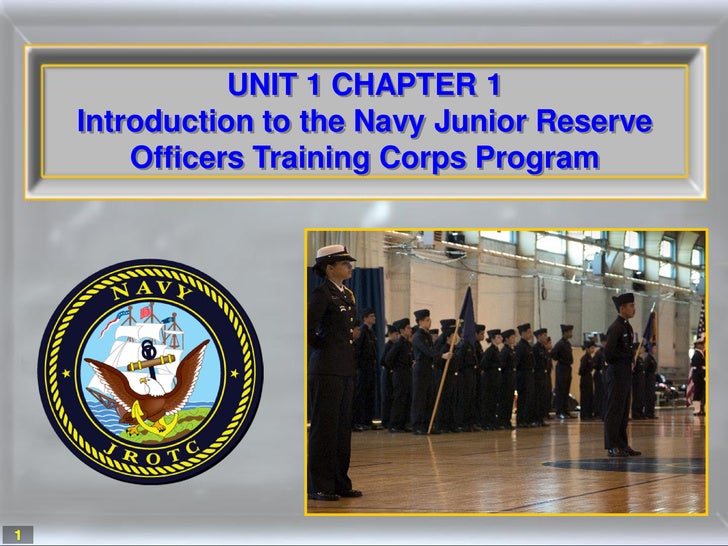 UNIT 1 CHAPTER 1
Introduction to the Navy Junior Reserve Officers Training Corps Program

NAVY
JROTC

1